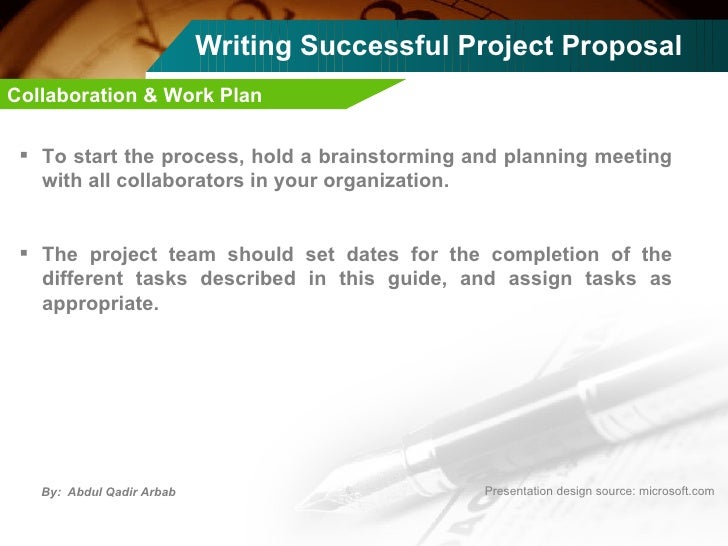 Writing Successful Project Proposal

Collaboration & Work Plan

▪ To start the process, hold a brainstorming and planning meeting with all collaborators in your organization.

▪ The project team should set dates for the completion of the different tasks described in this guide, and assign tasks as appropriate.

By: Abdul Qadir Arbab

Presentation design source: microsoft.com